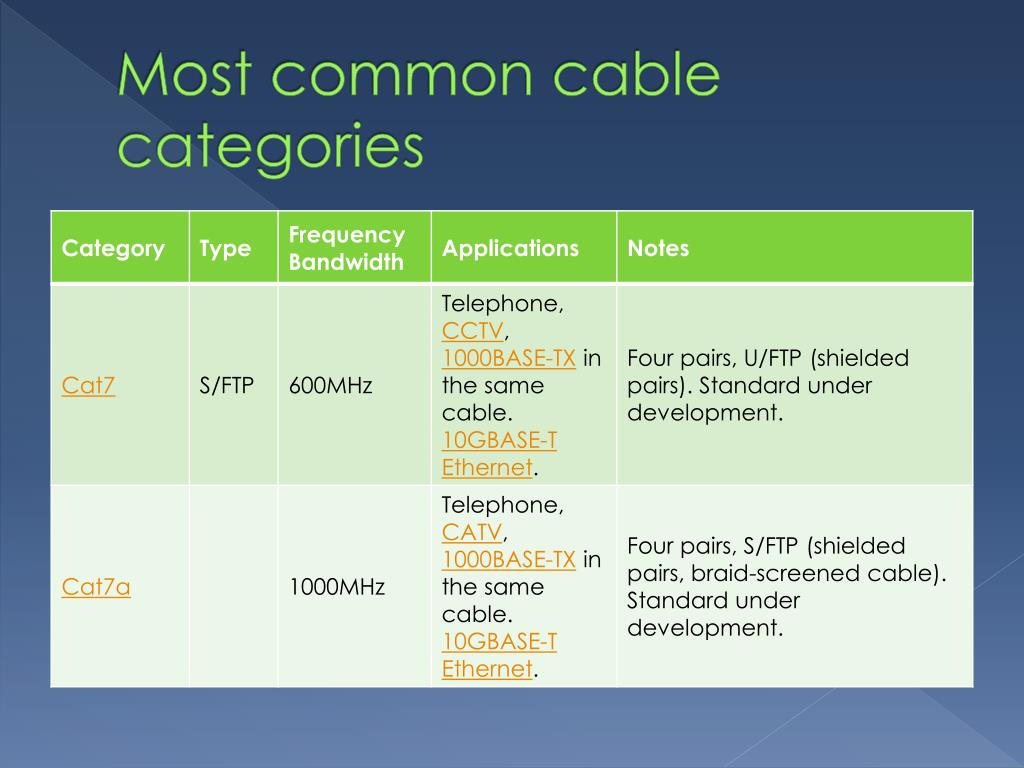 Most common cable categories

| Category | Type | Frequency Bandwidth | Applications | Notes |
|---|---|---|---|---|
| Cat7 | S/FTP | 600MHz | Telephone, CCTV, 1000BASE-TX in the same cable. 10GBASE-T Ethernet. | Four pairs, U/FTP (shielded pairs). Standard under development. |
| Cat7a | | 1000MHz | Telephone, CATV, 1000BASE-TX in the same cable. 10GBASE-T Ethernet. | Four pairs, S/FTP (shielded pairs, braid-screened cable). Standard under development. |